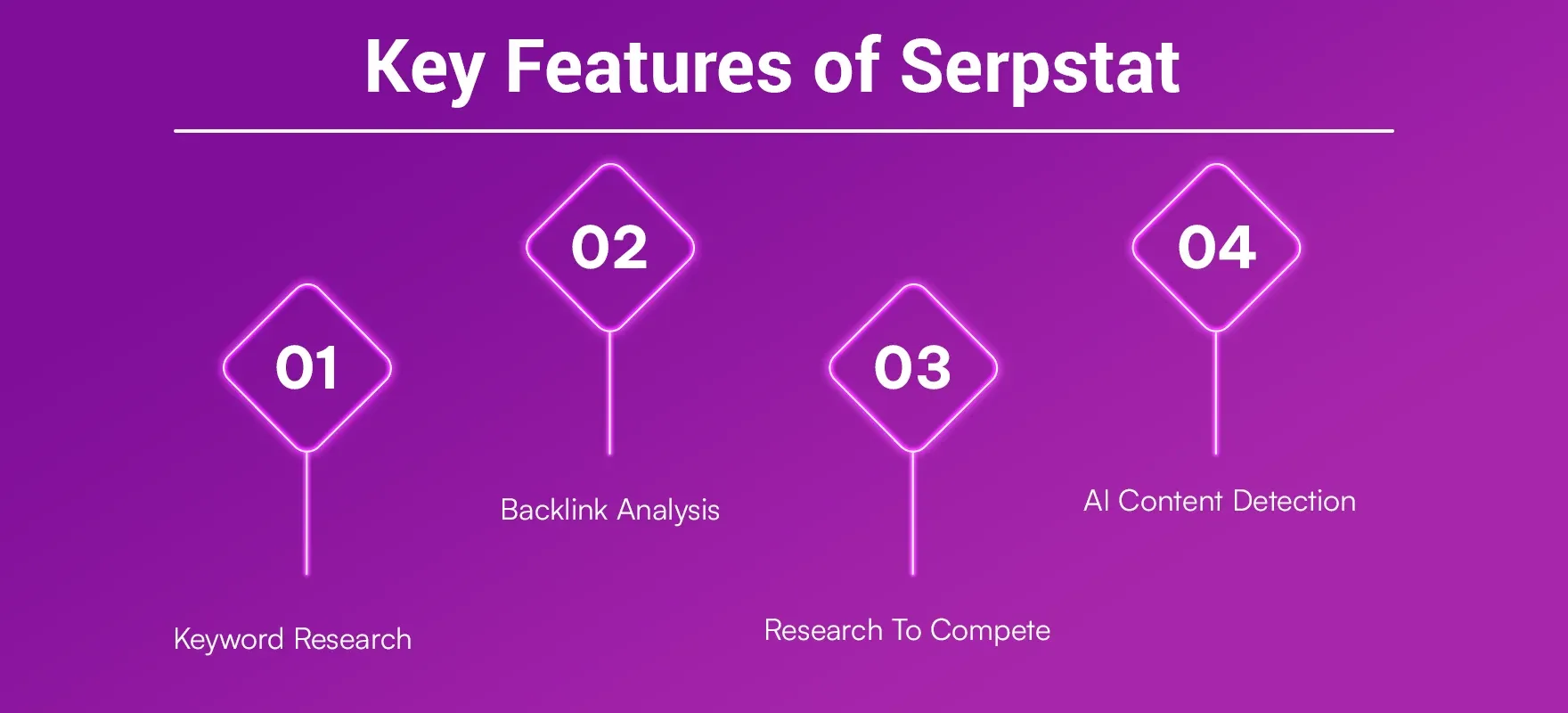 Key Features of Serpstat

01

Keyword Research

02

Backlink Analysis

03

Research To Compete

04

AI Content Detection